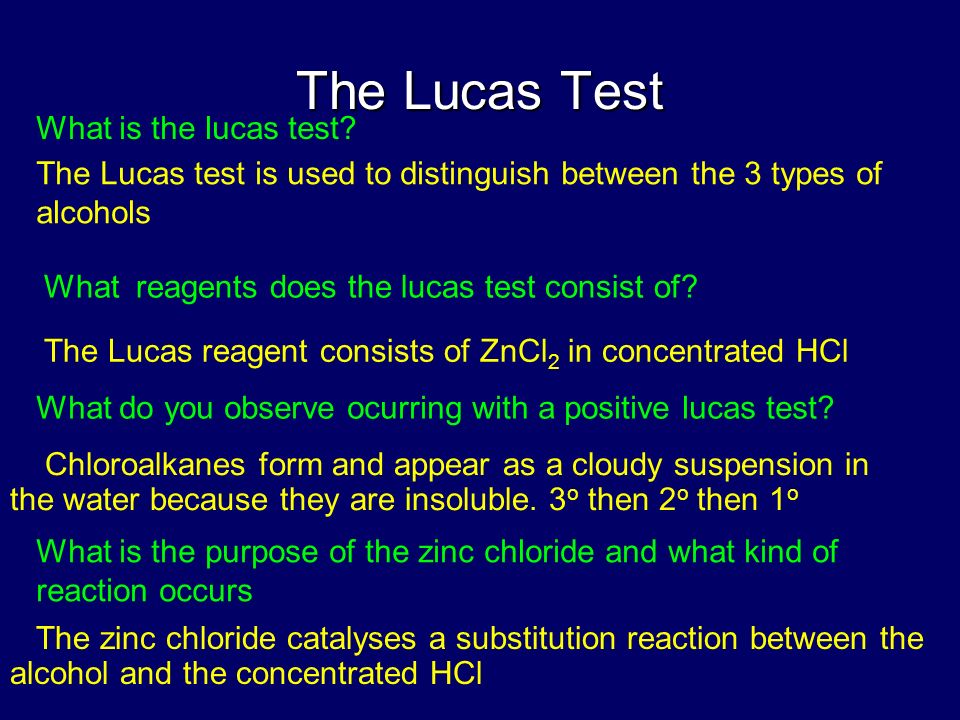 The Lucas Test

What is the lucas test?

The Lucas test is used to distinguish between the 3 types of alcohols

What reagents does the lucas test consist of?

The Lucas reagent consists of $ZnCl_2$ in concentrated HCl

What do you observe ocurring with a positive lucas test?

Chloroalkanes form and appear as a cloudy suspension in the water because they are insoluble. $3^o$ then $2^o$ then $1^o$

What is the purpose of the zinc chloride and what kind of reaction occurs

The zinc chloride catalyses a substitution reaction between the alcohol and the concentrated HCl